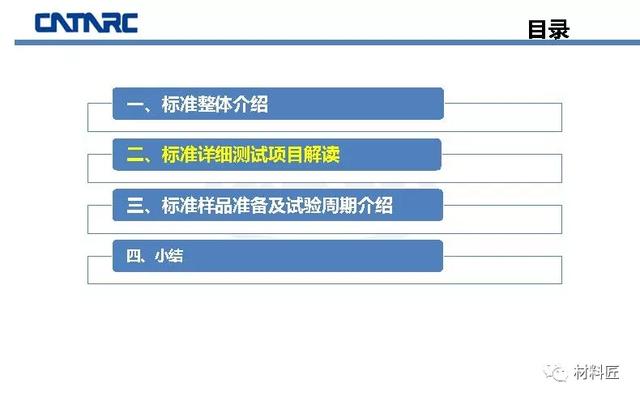 CATARC

目录

一、标准整体介绍

二、标准详细测试项目解读

三、标准样品准备及试验周期介绍

四、小结

材料匠